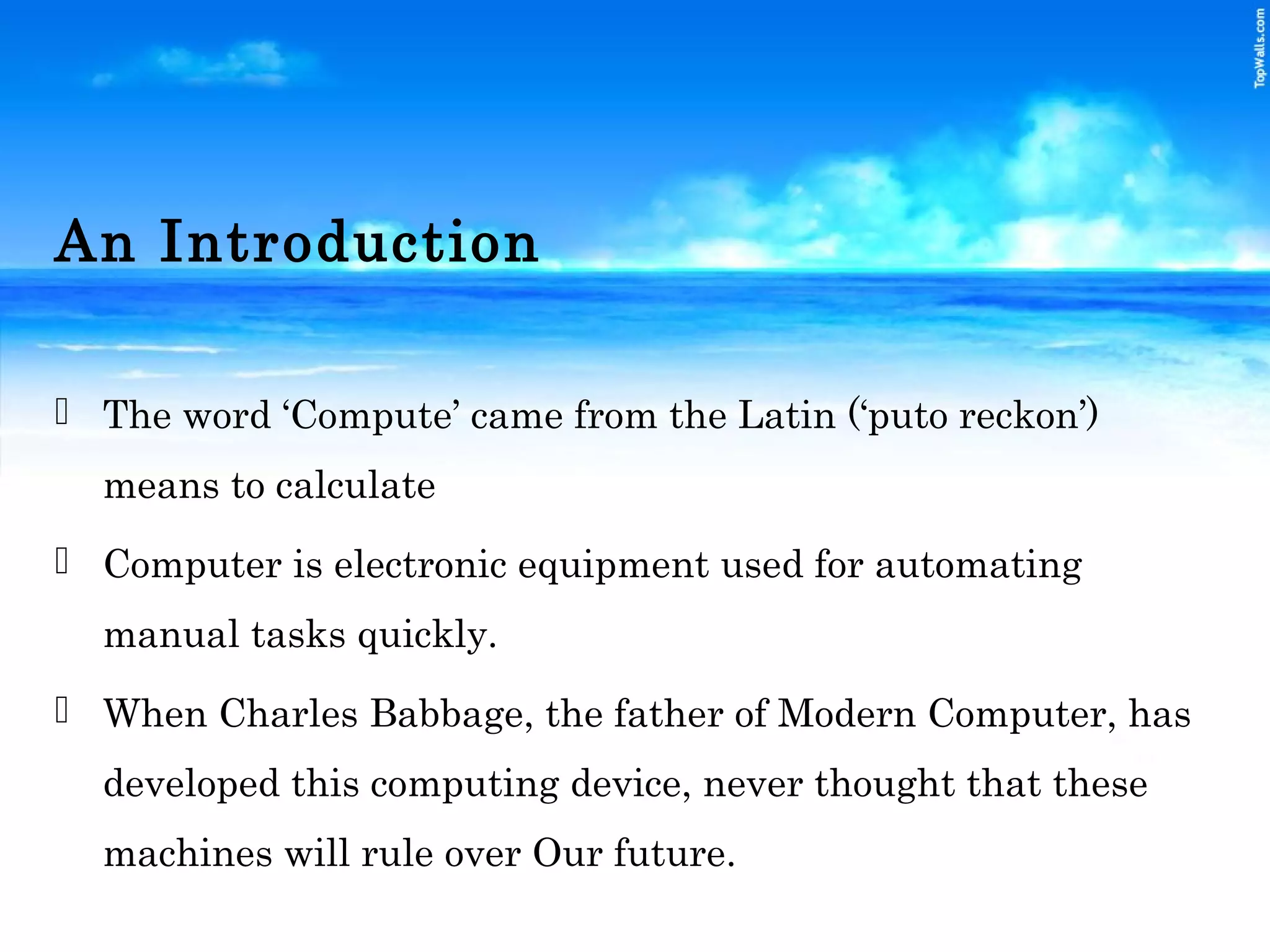 TopWalls.com

An Introduction

 The word ‘Compute’ came from the Latin (‘puto reckon’) means to calculate

 Computer is electronic equipment used for automating manual tasks quickly.

 When Charles Babbage, the father of Modern Computer, has developed this computing device, never thought that these machines will rule over Our future.